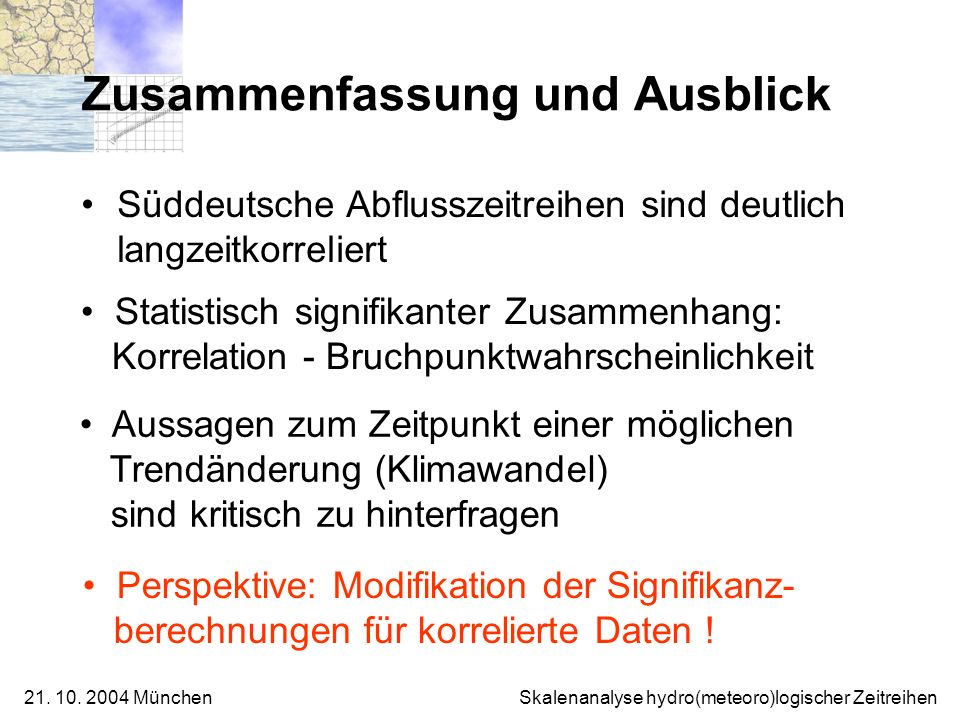 Zusammenfassung und Ausblick

• Süddeutsche Abflusszeitreihen sind deutlich langzeitkorreliert

• Statistisch signifikanter Zusammenhang: Korrelation - Bruchpunktwahrscheinlichkeit

• Aussagen zum Zeitpunkt einer möglichen Trendänderung (Klimawandel) sind kritisch zu hinterfragen

• Perspektive: Modifikation der Signifikanzberechnungen für korrelierte Daten !

21. 10. 2004 München

Skalenanalyse hydro(meteoro)logischer Zeitreihen